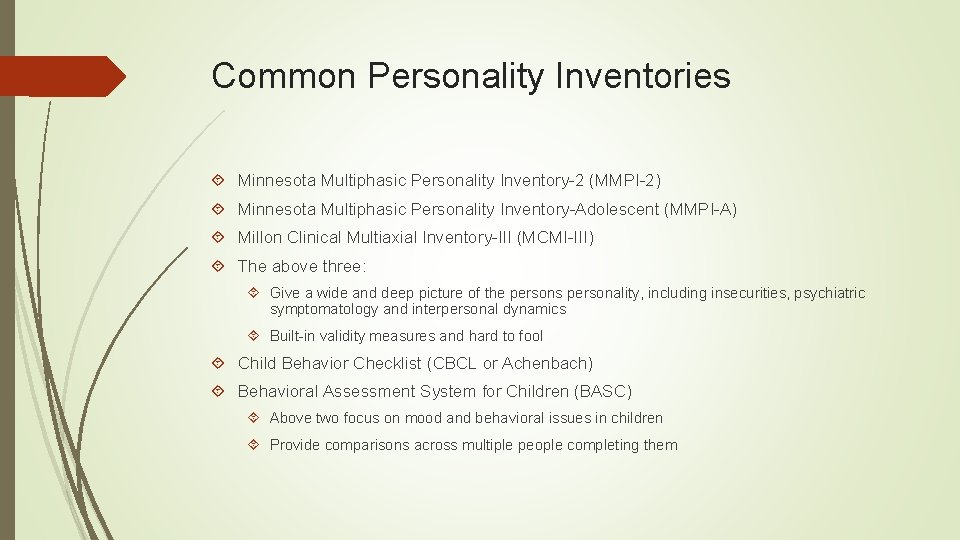 Common Personality Inventories

Minnesota Multiphasic Personality Inventory-2 (MMPI-2)

Minnesota Multiphasic Personality Inventory-Adolescent (MMPI-A)

Millon Clinical Multiaxial Inventory-III (MCMI-III)

The above three:

Give a wide and deep picture of the persons personality, including insecurities, psychiatric symptomatology and interpersonal dynamics

Built-in validity measures and hard to fool

Child Behavior Checklist (CBCL or Achenbach)

Behavioral Assessment System for Children (BASC)

Above two focus on mood and behavioral issues in children

Provide comparisons across multiple people completing them